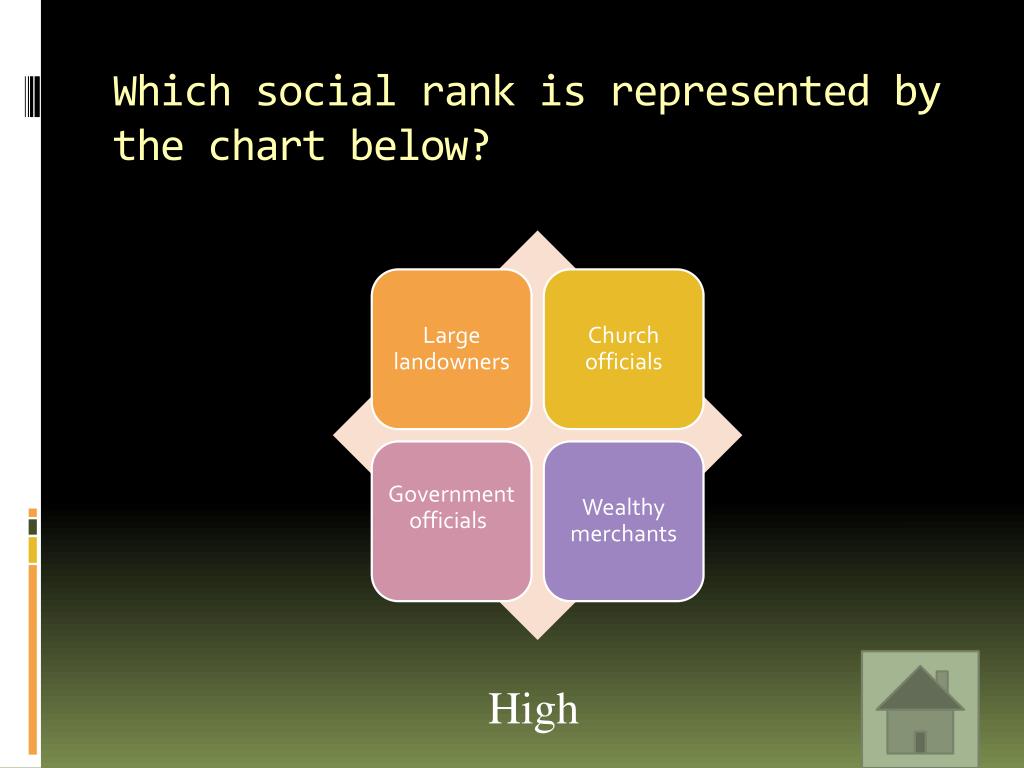 Which social rank is represented by the chart below?

Large landowners

Church officials

Government officials

Wealthy merchants

High